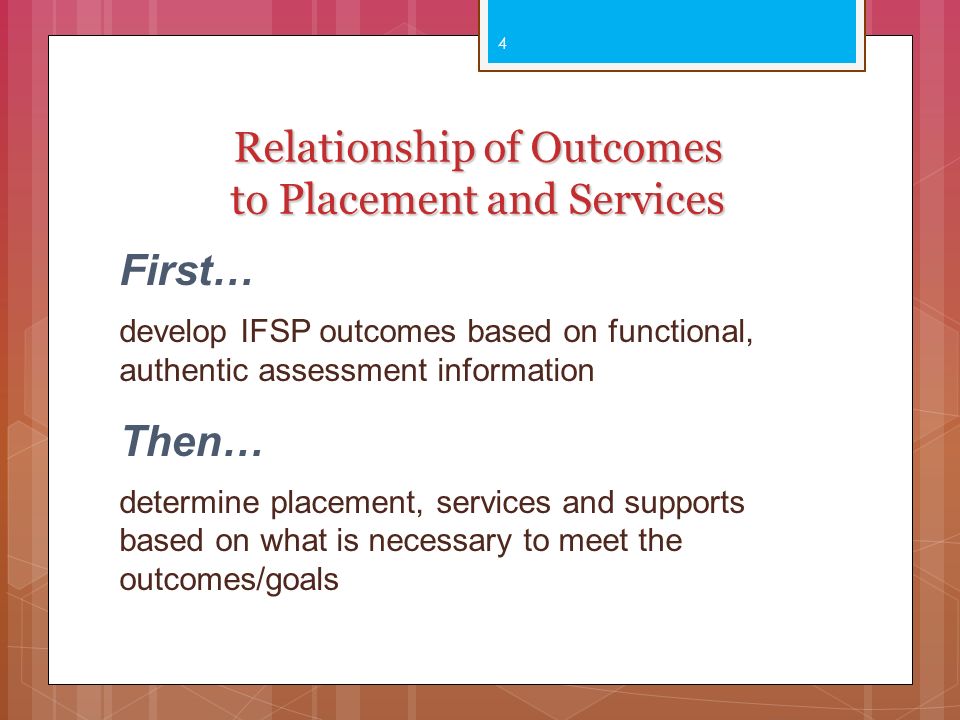 4

Relationship of Outcomes to Placement and Services

First…

develop IFSP outcomes based on functional, authentic assessment information

Then…

determine placement, services and supports based on what is necessary to meet the outcomes/goals